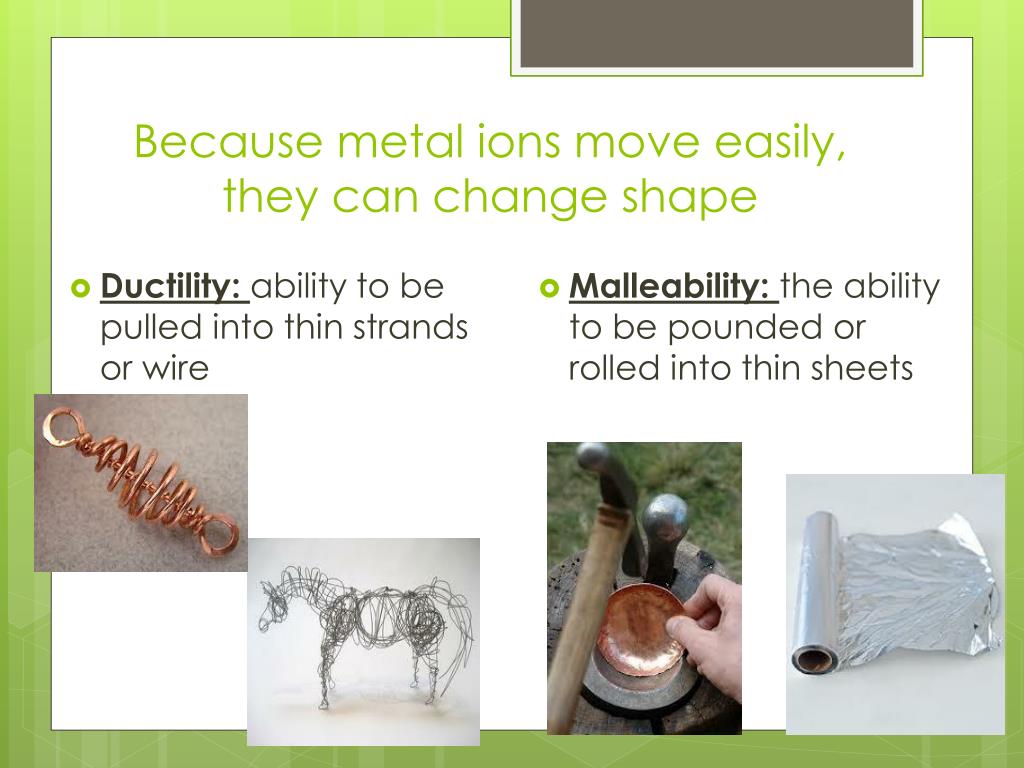 Because metal ions move easily, they can change shape

Ductility: ability to be pulled into thin strands or wire

Malleability: the ability to be pounded or rolled into thin sheets